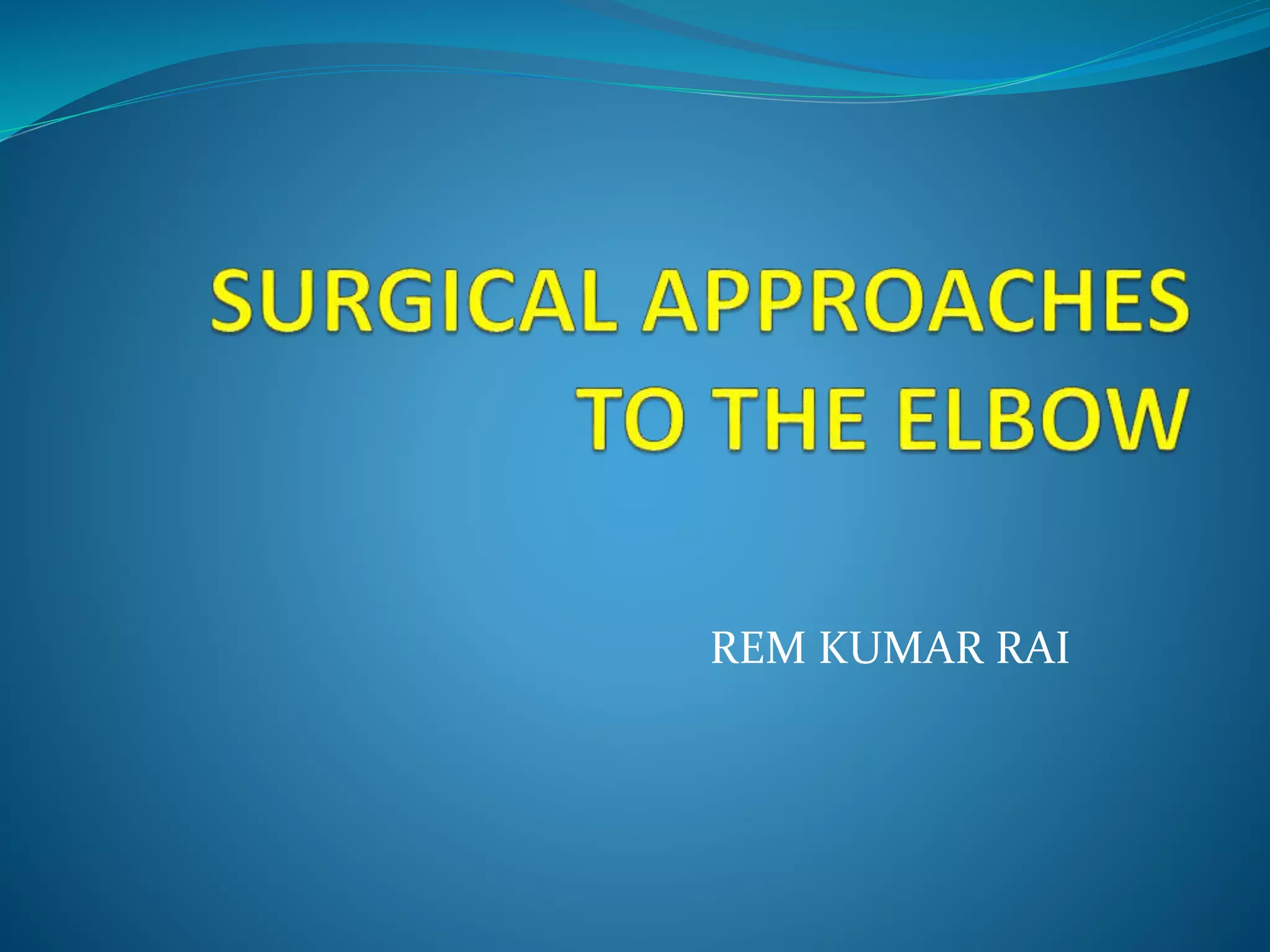 SURGICAL APPROACHES TO THE ELBOW

REM KUMAR RAI